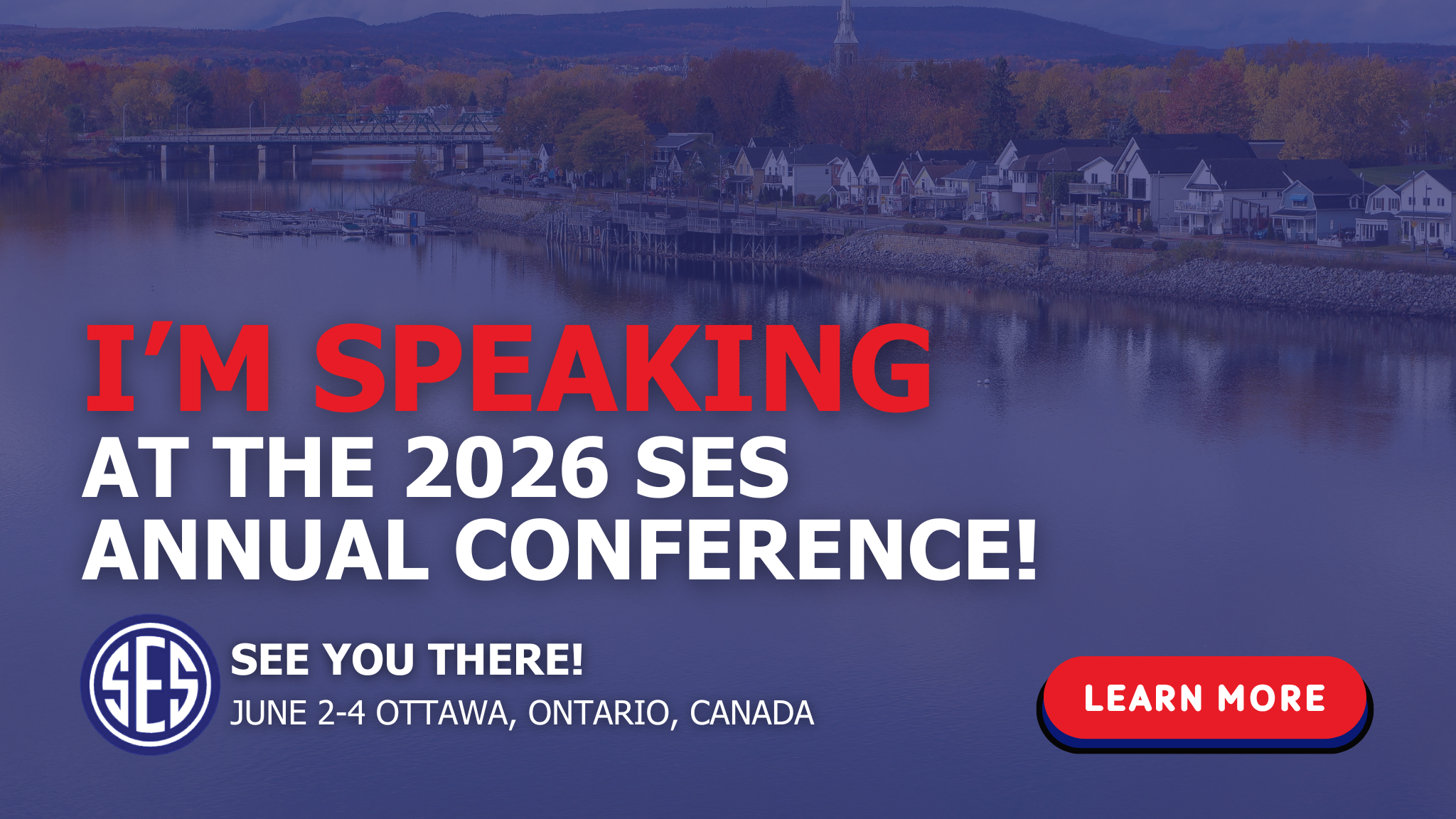 I'M SPEAKING
AT THE 2026 SES ANNUAL CONFERENCE!

SES

SEE YOU THERE!
JUNE 2-4 OTTAWA, ONTARIO, CANADA

LEARN MORE